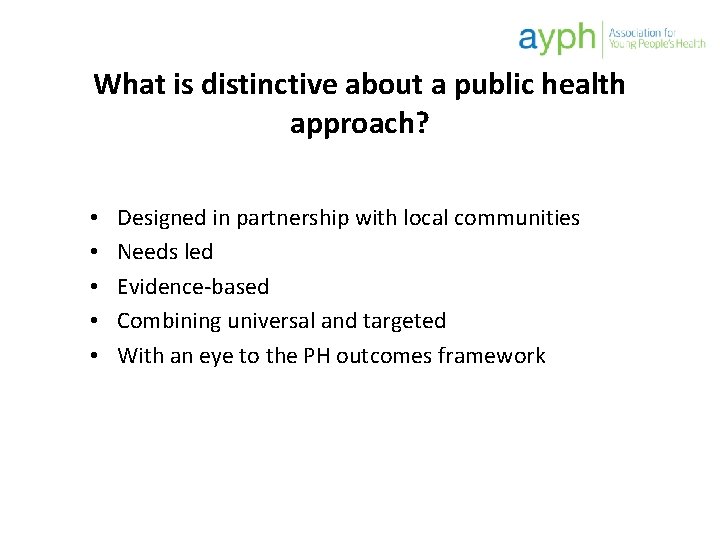 ayph Association for Young People's Health

What is distinctive about a public health approach?

• Designed in partnership with local communities
• Needs led
• Evidence-based
• Combining universal and targeted
• With an eye to the PH outcomes framework